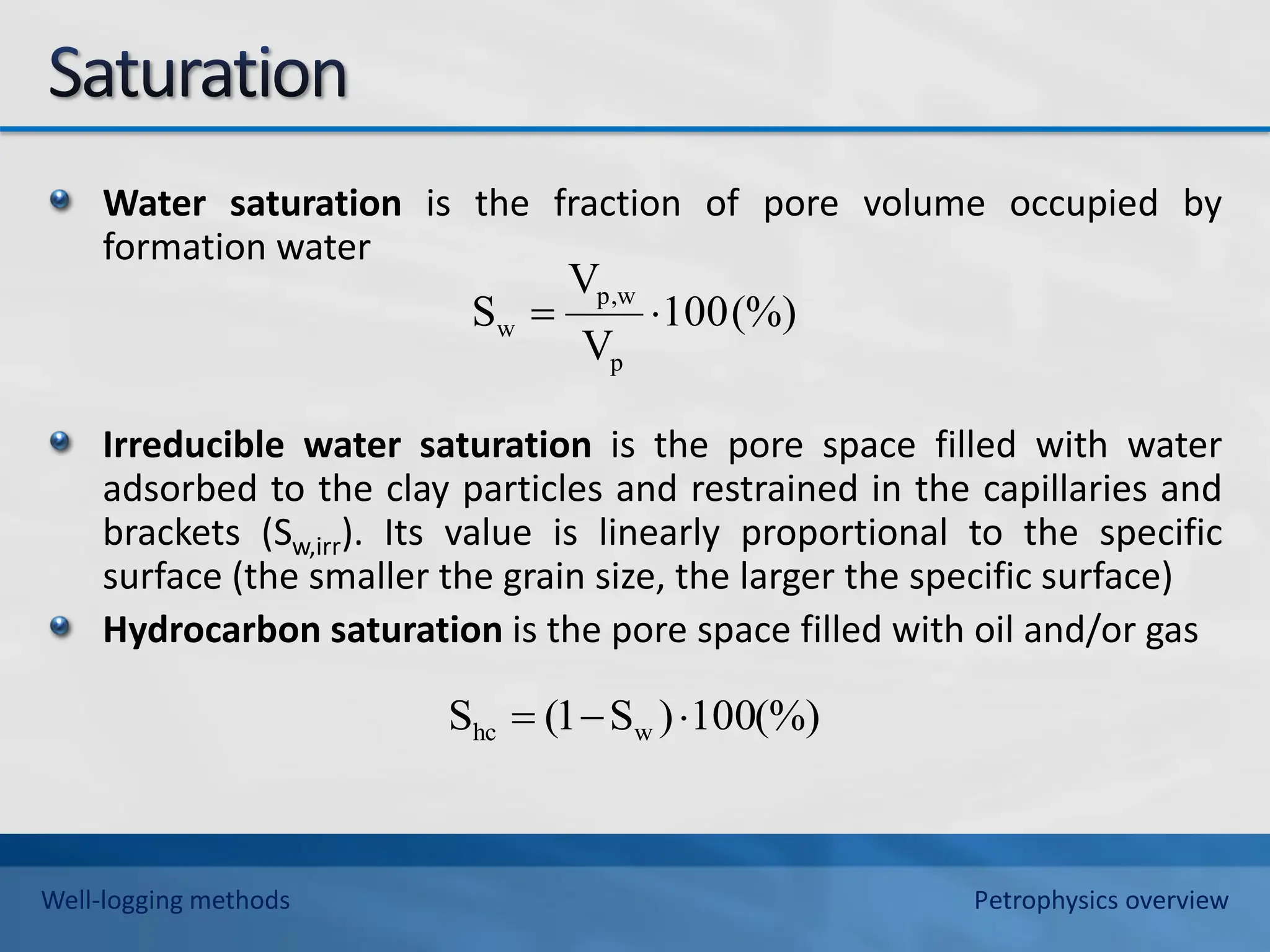 Saturation

Water saturation is the fraction of pore volume occupied by formation water

$S_w = \frac{V_{p,w}}{V_p} \cdot 100(\%)$

Irreducible water saturation is the pore space filled with water adsorbed to the clay particles and restrained in the capillaries and brackets ($S_{w,irr}$). Its value is linearly proportional to the specific surface (the smaller the grain size, the larger the specific surface)

Hydrocarbon saturation is the pore space filled with oil and/or gas

$S_{hc} = (1 - S_w) \cdot 100(\%)$

Well-logging methods

Petrophysics overview